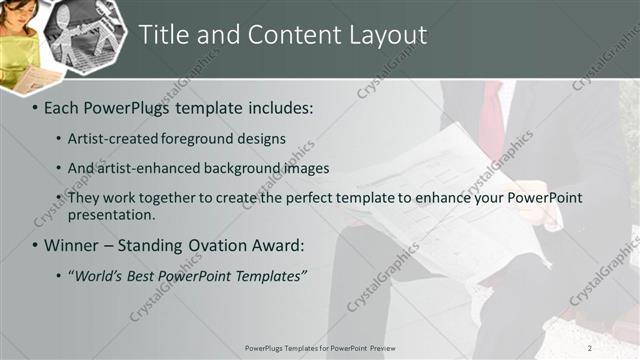 Title and Content Layout

• Each PowerPlugs template includes:

• Artist-created foreground designs

• And artist-enhanced background images

• They work together to create the perfect template to enhance your PowerPoint presentation.

• Winner – Standing Ovation Award:

• "World's Best PowerPoint Templates"

PowerPlugs Templates for PowerPoint Preview

2

CrystalGraphics